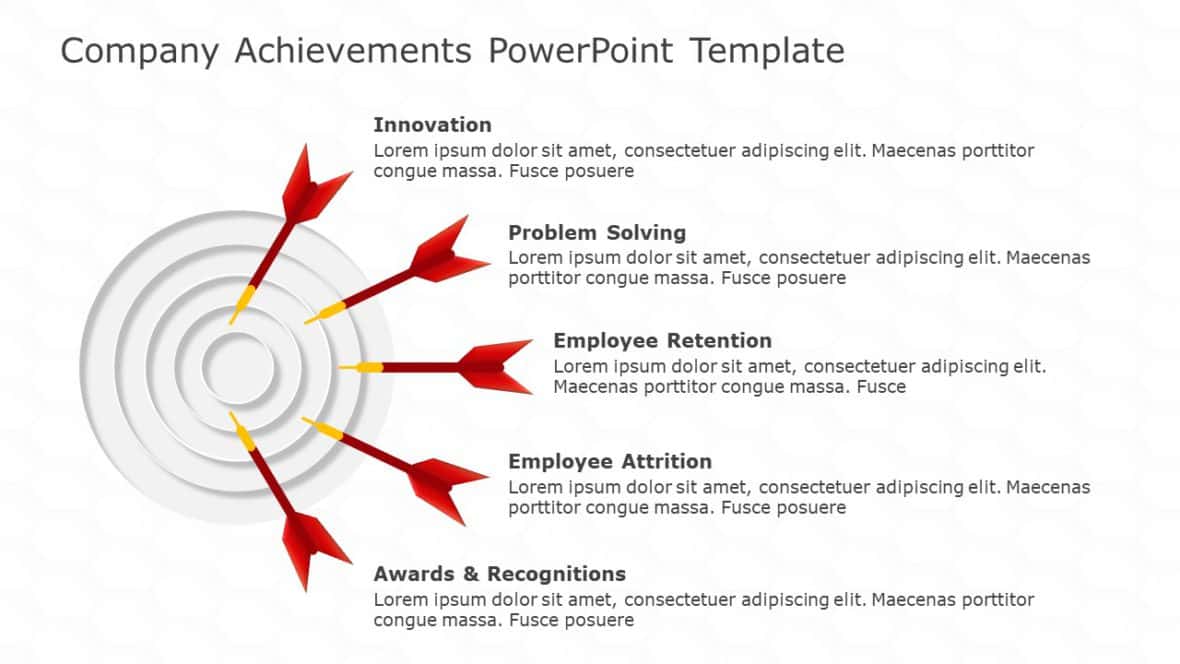 Company Achievements PowerPoint Template

Innovation
Lorem ipsum dolor sit amet, consectetuer adipiscing elit. Maecenas porttitor congue massa. Fusce posuere

Problem Solving
Lorem ipsum dolor sit amet, consectetuer adipiscing elit. Maecenas porttitor congue massa. Fusce posuere

Employee Retention
Lorem ipsum dolor sit amet, consectetuer adipiscing elit. Maecenas porttitor congue massa. Fusce

Employee Attrition
Lorem ipsum dolor sit amet, consectetuer adipiscing elit. Maecenas porttitor congue massa. Fusce posuere

Awards & Recognitions
Lorem ipsum dolor sit amet, consectetuer adipiscing elit. Maecenas porttitor congue massa. Fusce posuere